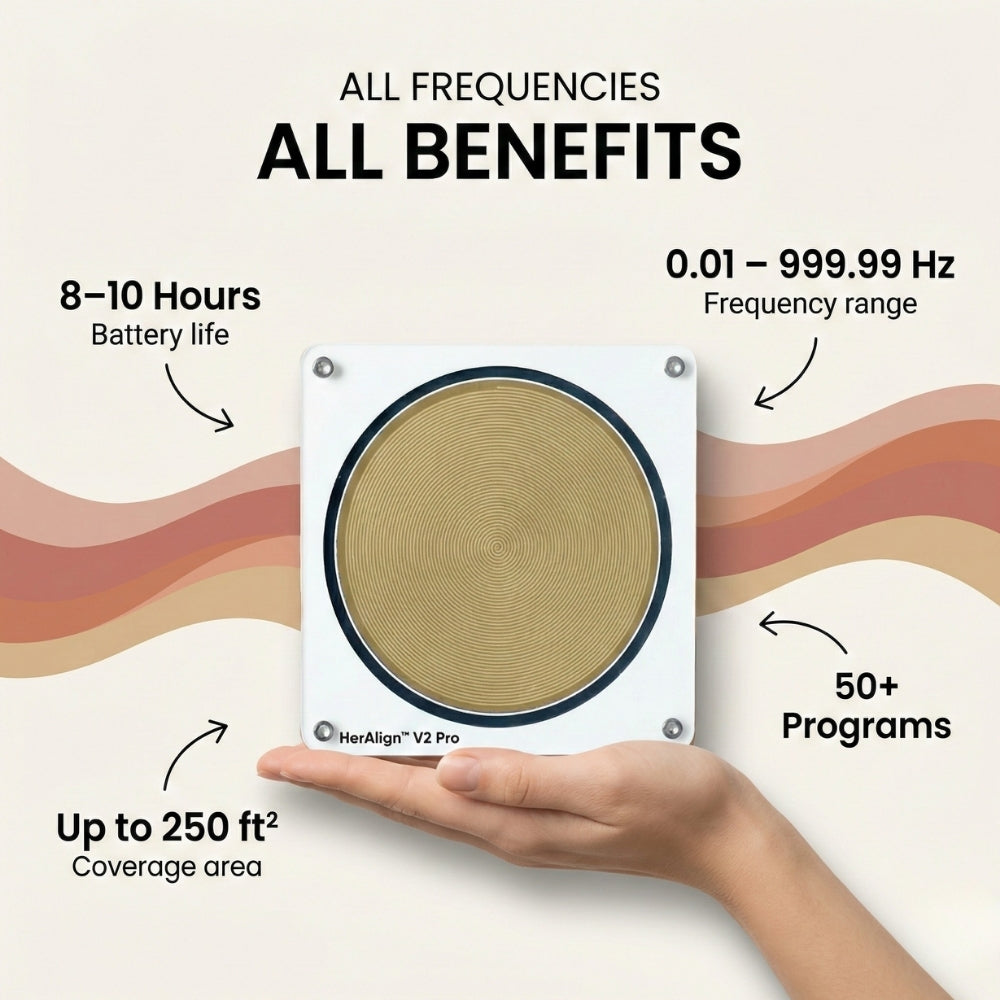 ALL FREQUENCIES
ALL BENEFITS

8–10 Hours
Battery life

0.01 – 999.99 Hz
Frequency range

HerAlign™ V2 Pro

50+
Programs

Up to 250 ft²
Coverage area